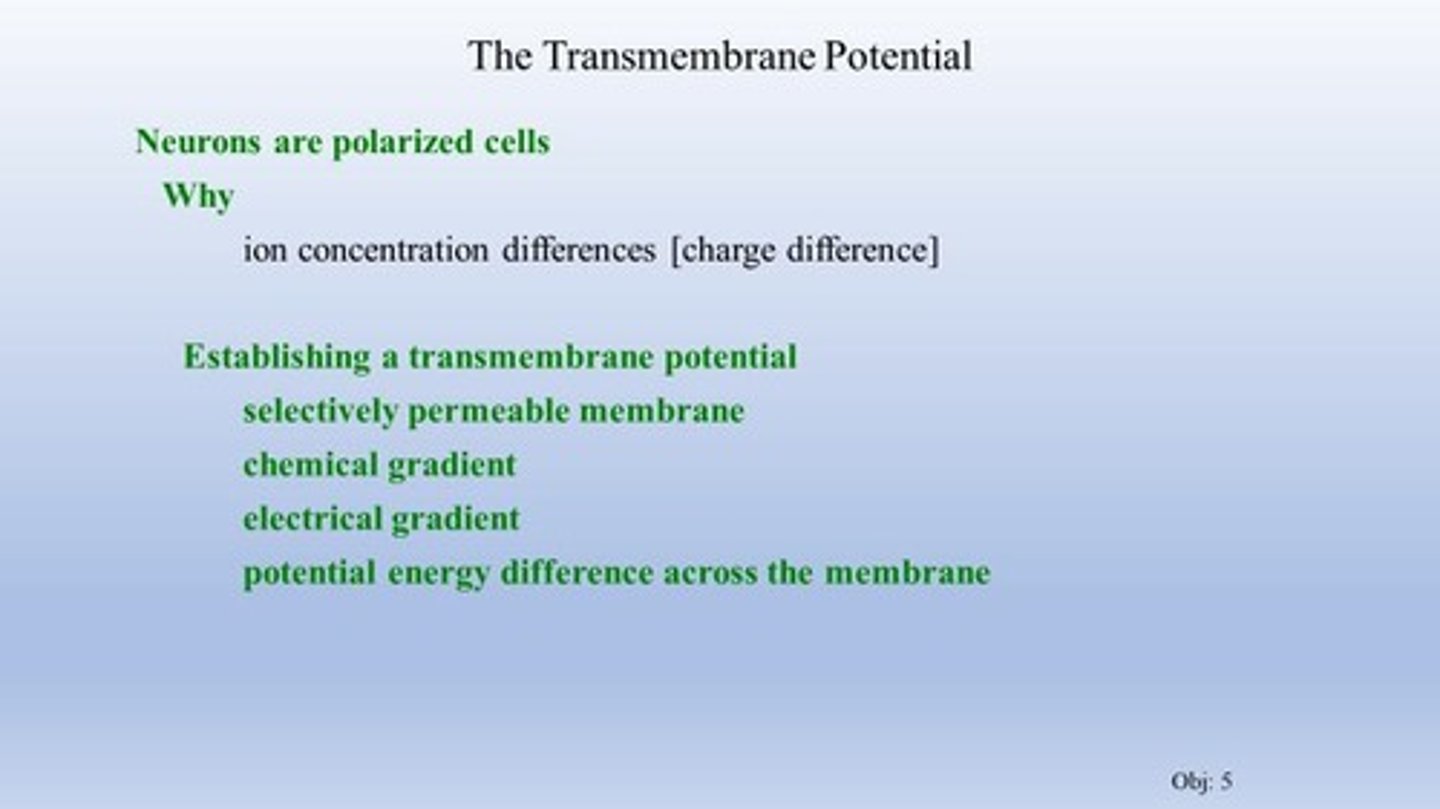 The Transmembrane Potential

Neurons are polarized cells

Why

ion concentration differences [charge difference]

Establishing a transmembrane potential

selectively permeable membrane

chemical gradient

electrical gradient

potential energy difference across the membrane

Obj: 5